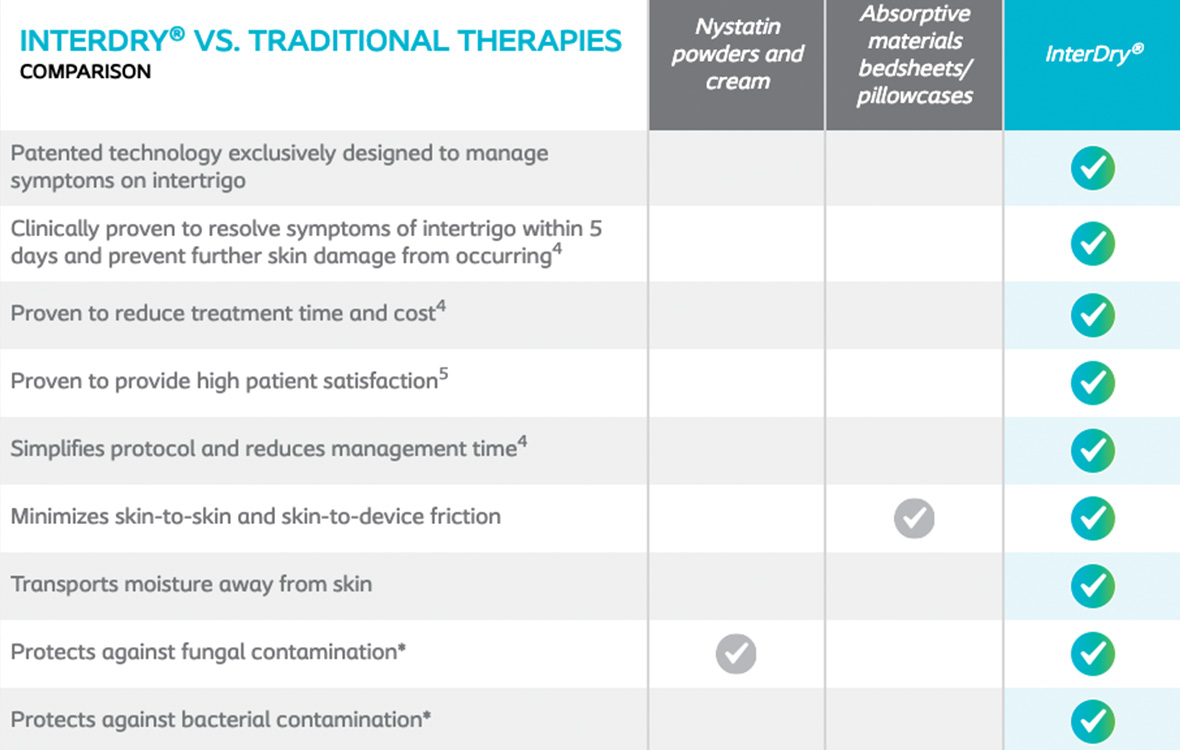 | INTERDRY® VS. TRADITIONAL THERAPIES COMPARISON | Nystatin powders and cream | Absorptive materials bedsheets/ pillowcases | InterDry® |
|---|---|---|---|
| Patented technology exclusively designed to manage symptoms on intertrigo | | | ✓ |
| Clinically proven to resolve symptoms of intertrigo within 5 days and prevent further skin damage from occurring$^4$ | | | ✓ |
| Proven to reduce treatment time and cost$^4$ | | | ✓ |
| Proven to provide high patient satisfaction$^5$ | | | ✓ |
| Simplifies protocol and reduces management time$^4$ | | | ✓ |
| Minimizes skin-to-skin and skin-to-device friction | | ✓ | ✓ |
| Transports moisture away from skin | | | ✓ |
| Protects against fungal contamination* | ✓ | | ✓ |
| Protects against bacterial contamination* | | | ✓ |